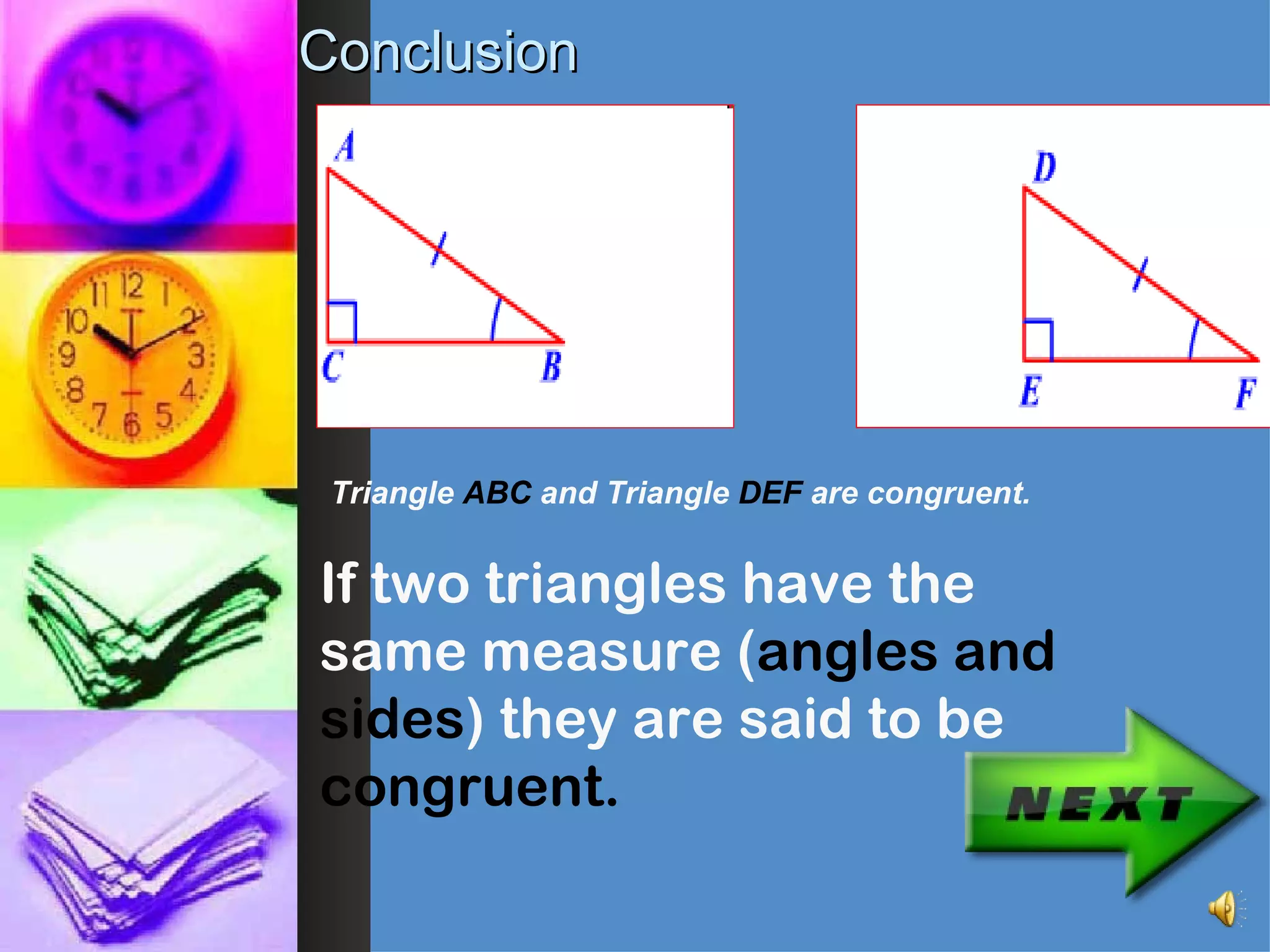 Conclusion

A

C

B

D

E

F

Triangle ABC and Triangle DEF are congruent.

If two triangles have the same measure (angles and sides) they are said to be congruent.

NEXT